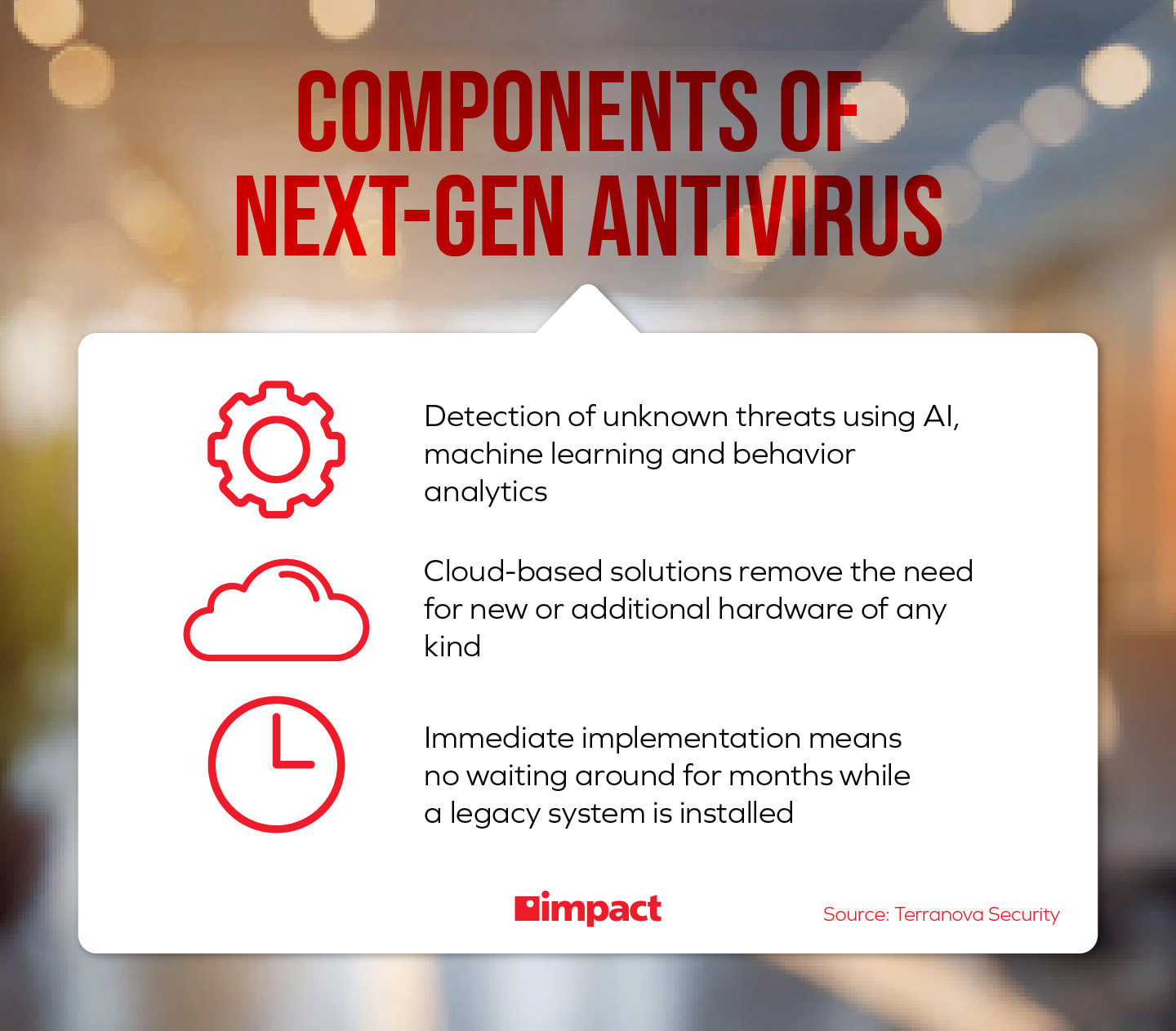 COMPONENTS OF NEXT-GEN ANTIVIRUS

Detection of unknown threats using AI, machine learning and behavior analytics

Cloud-based solutions remove the need for new or additional hardware of any kind

Immediate implementation means no waiting around for months while a legacy system is installed

impact

Source: Terranova Security